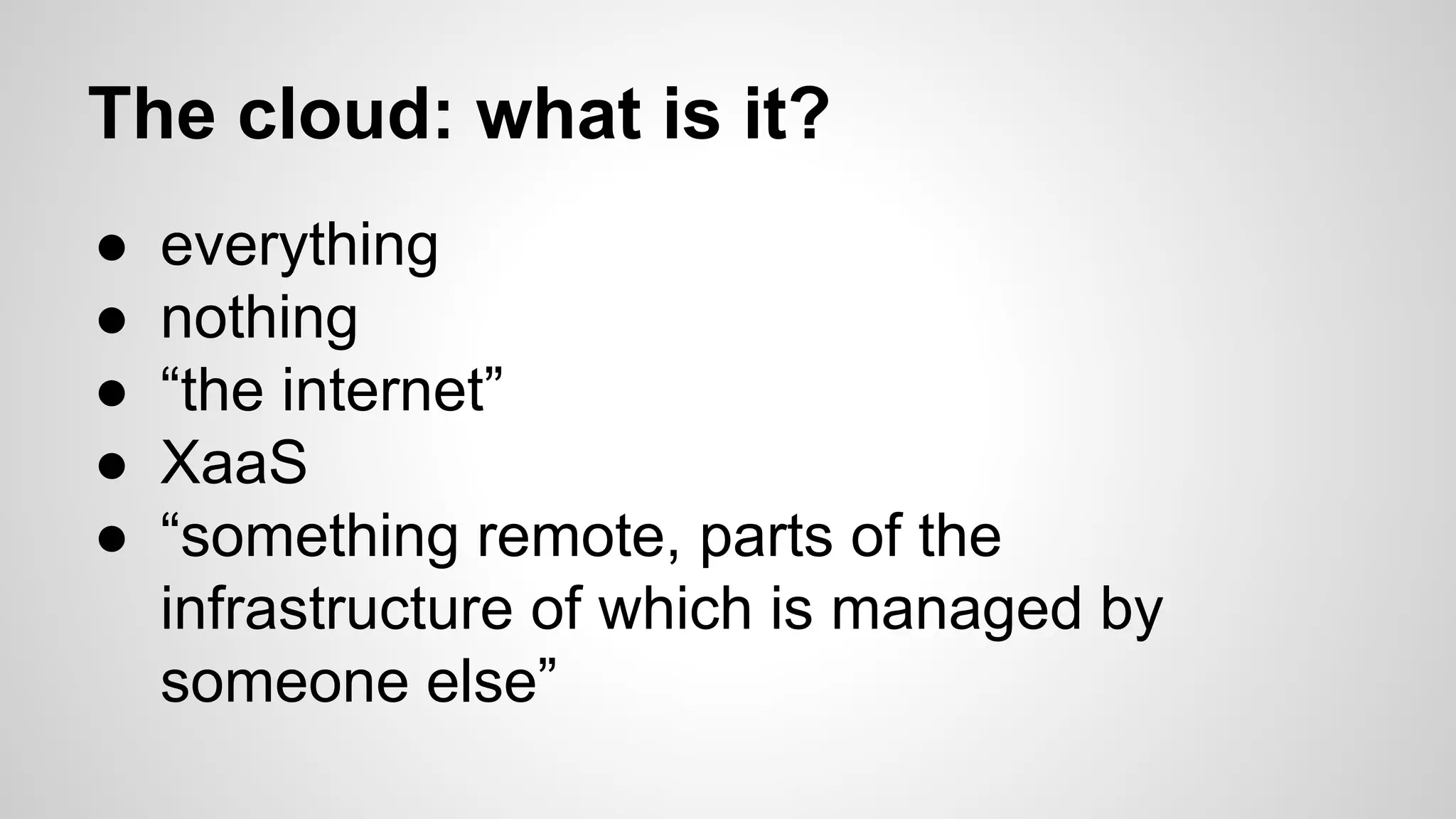 The cloud: what is it?

● everything
● nothing
● “the internet”
● XaaS
● “something remote, parts of the infrastructure of which is managed by someone else”